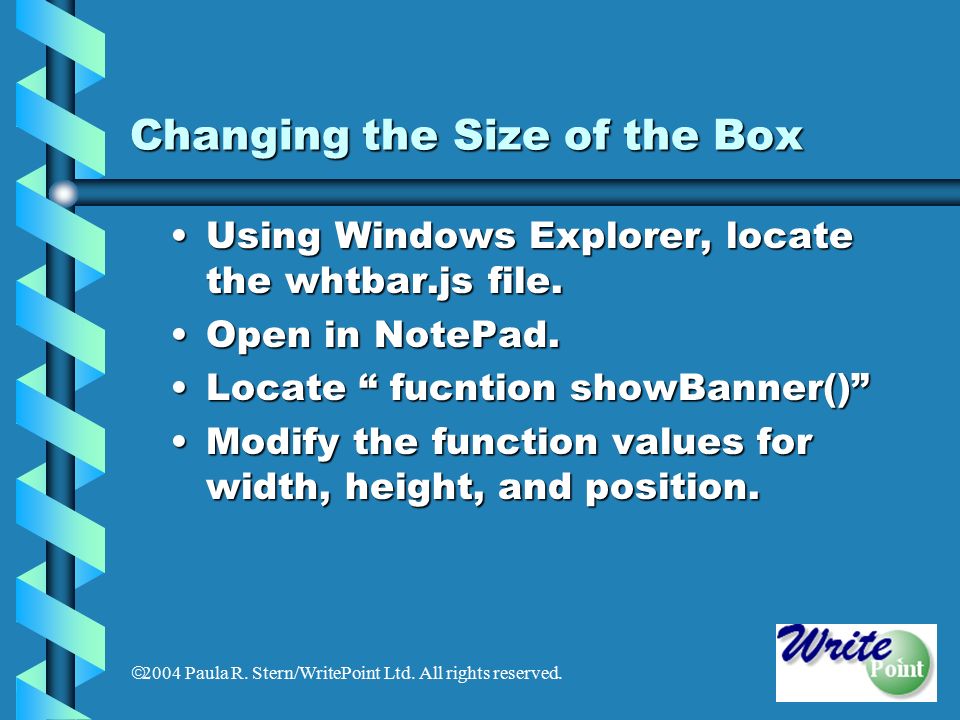 Changing the Size of the Box

• Using Windows Explorer, locate the whtbar.js file.
• Open in NotePad.
• Locate “ fucntion showBanner()”
• Modify the function values for width, height, and position.

©2004 Paula R. Stern/WritePoint Ltd. All rights reserved.

Write Point